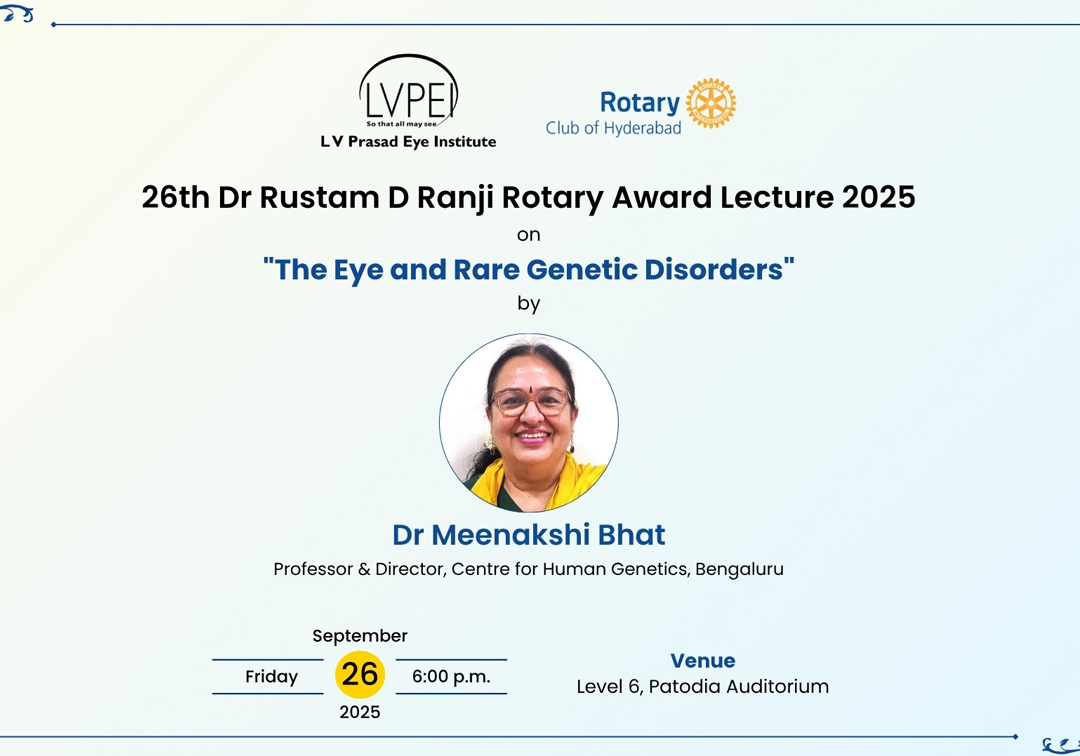 LVPEI
So that all may see
L V Prasad Eye Institute

Rotary
Club of Hyderabad

26th Dr Rustam D Ranji Rotary Award Lecture 2025
on
"The Eye and Rare Genetic Disorders"
by

Dr Meenakshi Bhat
Professor & Director, Centre for Human Genetics, Bengaluru

September
Friday 26 6:00 p.m.
2025

Venue
Level 6, Patodia Auditorium